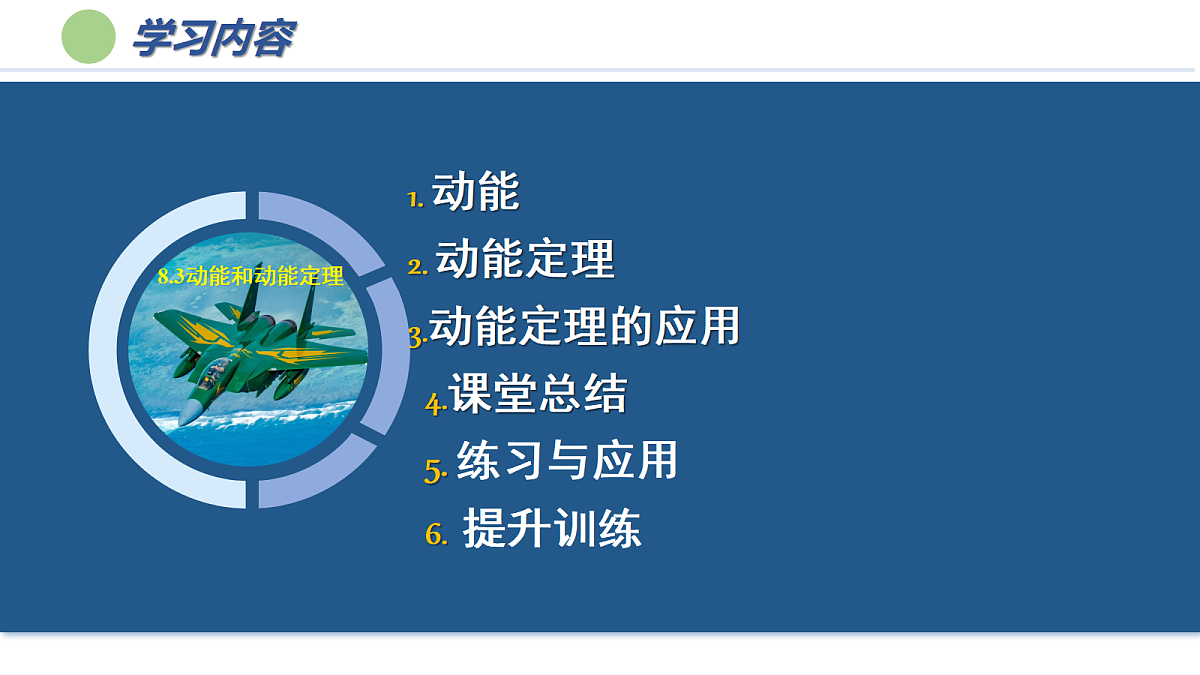 学习内容

8.3动能和动能定理

1. 动能
2. 动能定理
3. 动能定理的应用
4. 课堂总结
5. 练习与应用
6. 提升训练